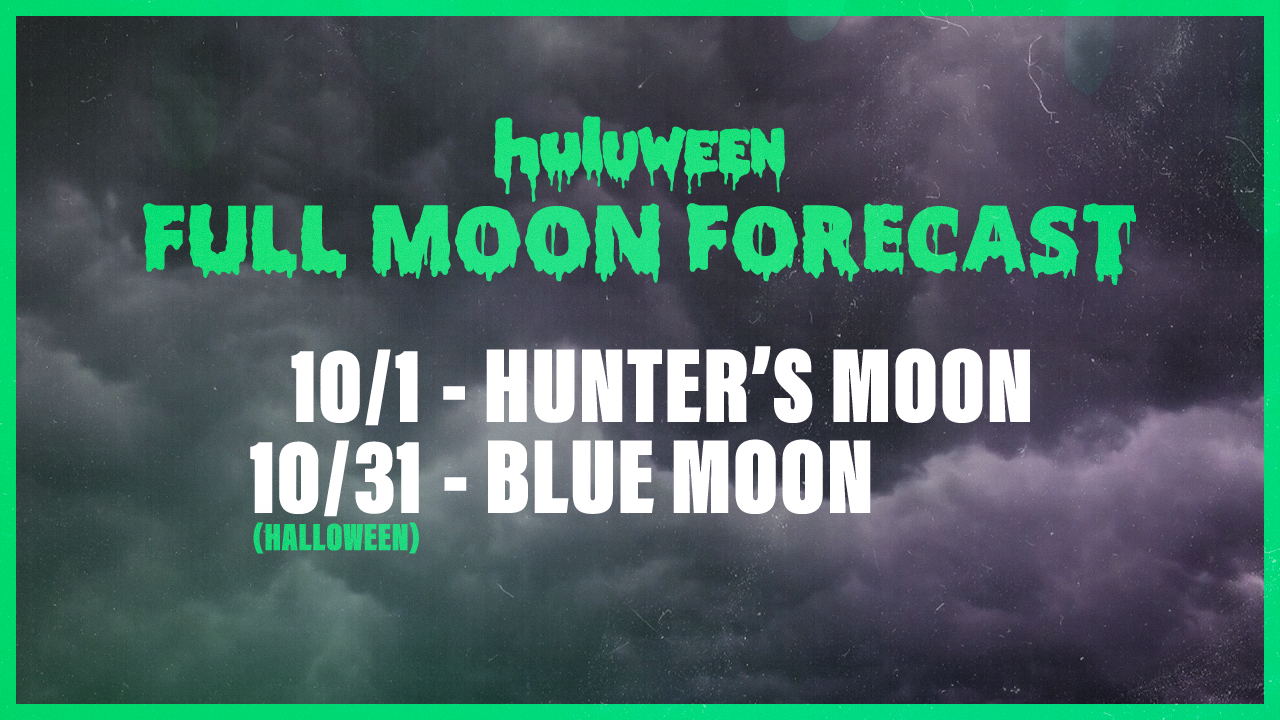 huluween
FULL MOON FORECAST

10/1 - HUNTER'S MOON
10/31 - BLUE MOON
(HALLOWEEN)